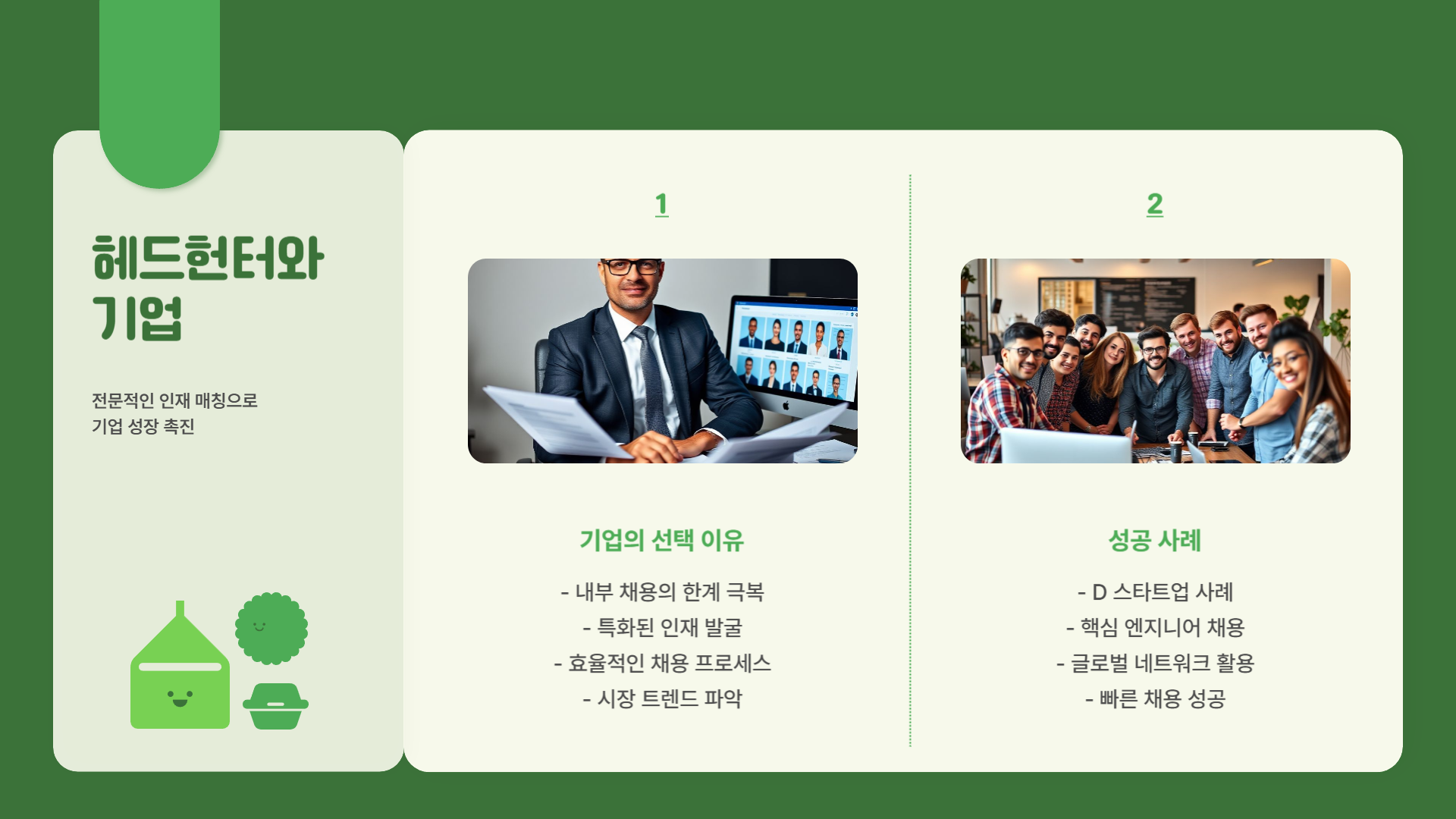 헤드헌터와 기업

전문적인 인재 매칭으로
기업 성장 촉진

1

기업의 선택 이유

- 내부 채용의 한계 극복
- 특화된 인재 발굴
- 효율적인 채용 프로세스
- 시장 트렌드 파악

2

성공 사례

- D 스타트업 사례
- 핵심 엔지니어 채용
- 글로벌 네트워크 활용
- 빠른 채용 성공